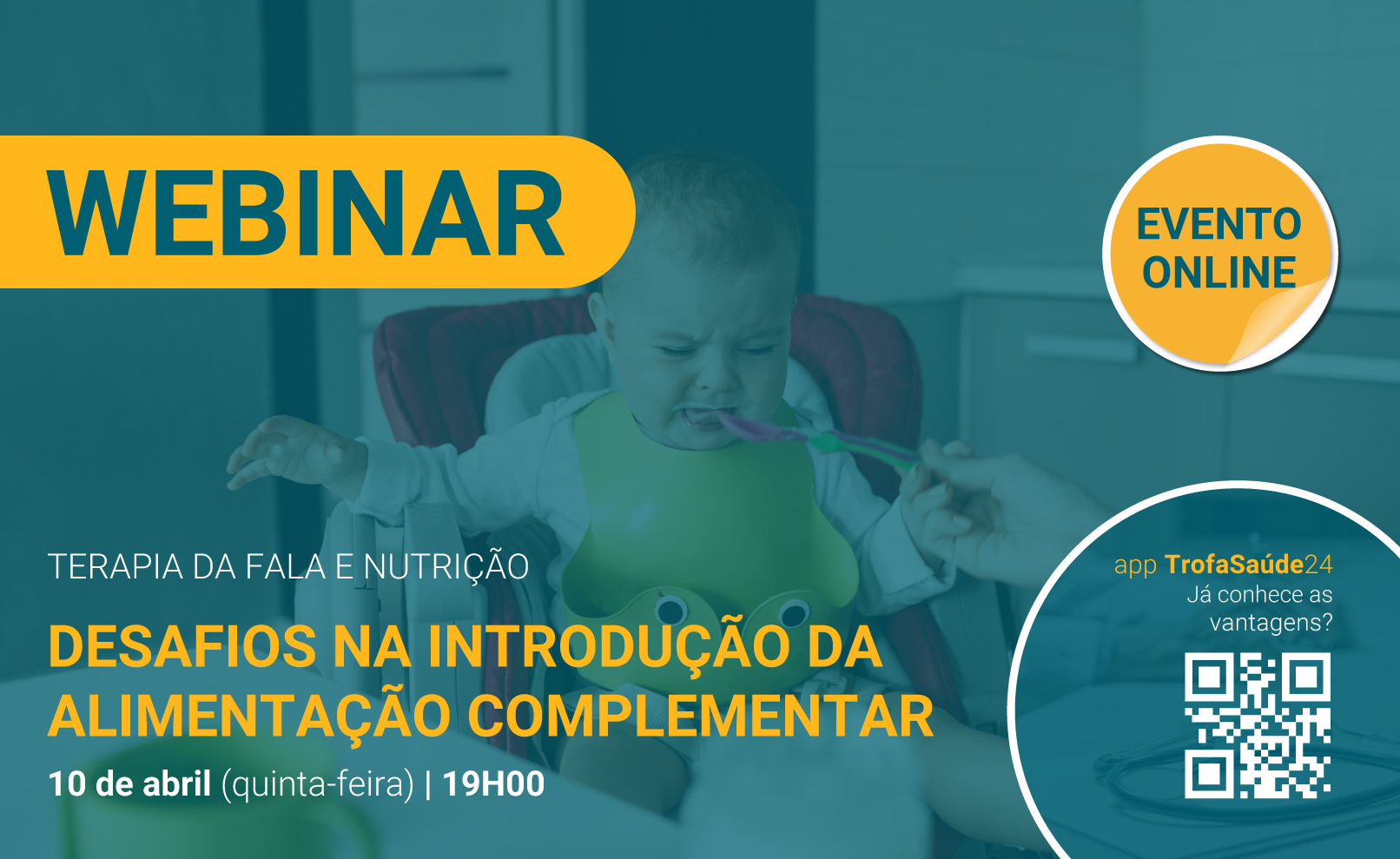 WEBINAR

EVENTO ONLINE

TERAPIA DA FALA E NUTRIÇÃO

DESAFIOS NA INTRODUÇÃO DA ALIMENTAÇÃO COMPLEMENTAR

10 de abril (quinta-feira) | 19H00

app TrofaSaúde24
Já conhece as vantagens?